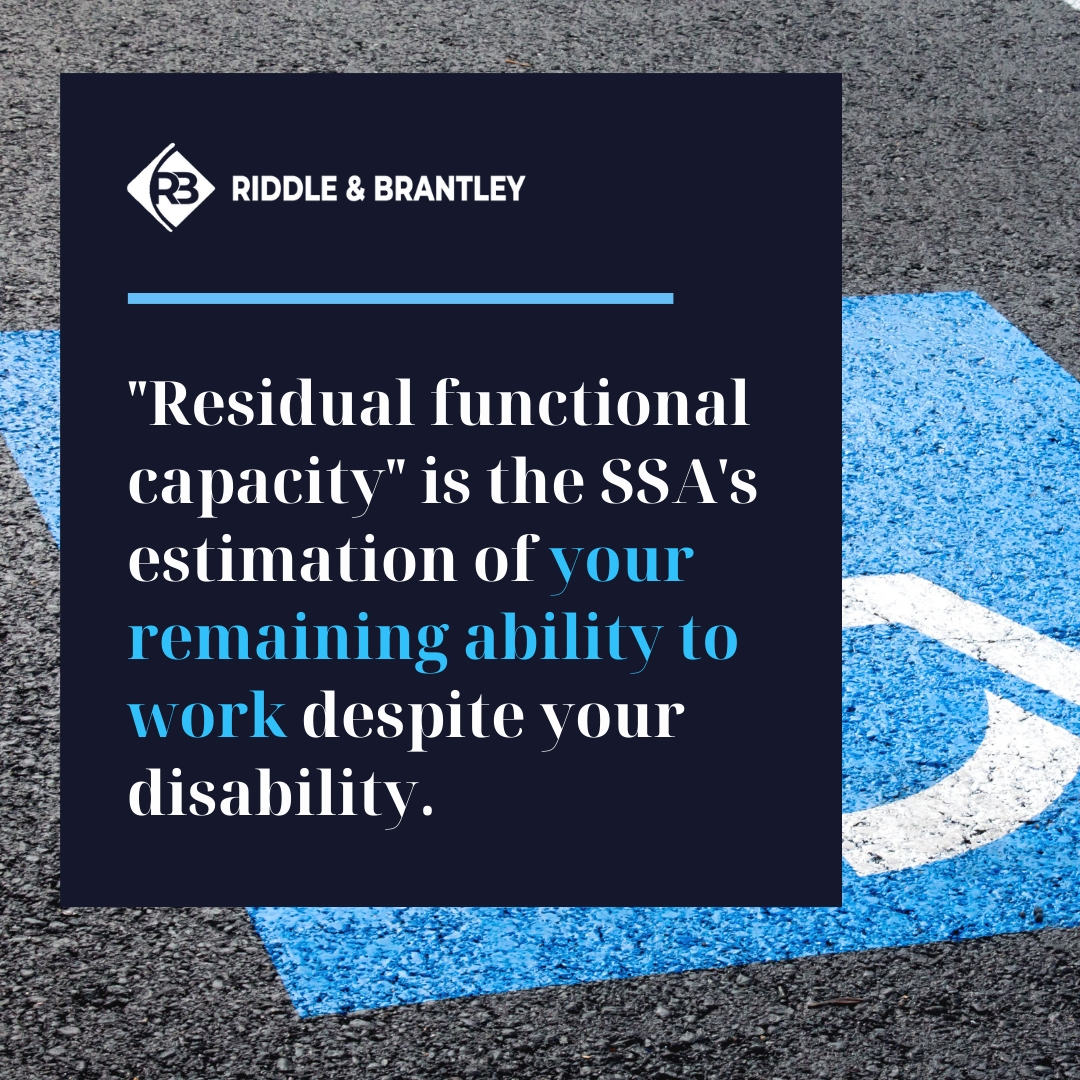 RB RIDDLE & BRANTLEY

"Residual functional capacity" is the SSA's estimation of your remaining ability to work despite your disability.